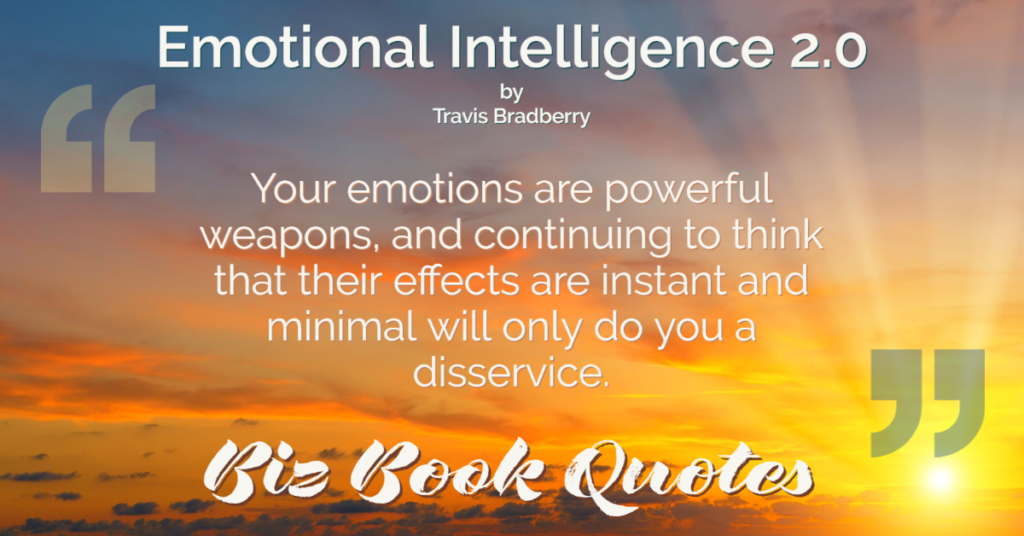 Emotional Intelligence 2.0
by
Travis Bradberry

“

Your emotions are powerful weapons, and continuing to think that their effects are instant and minimal will only do you a disservice.

”

Biz Book Quotes